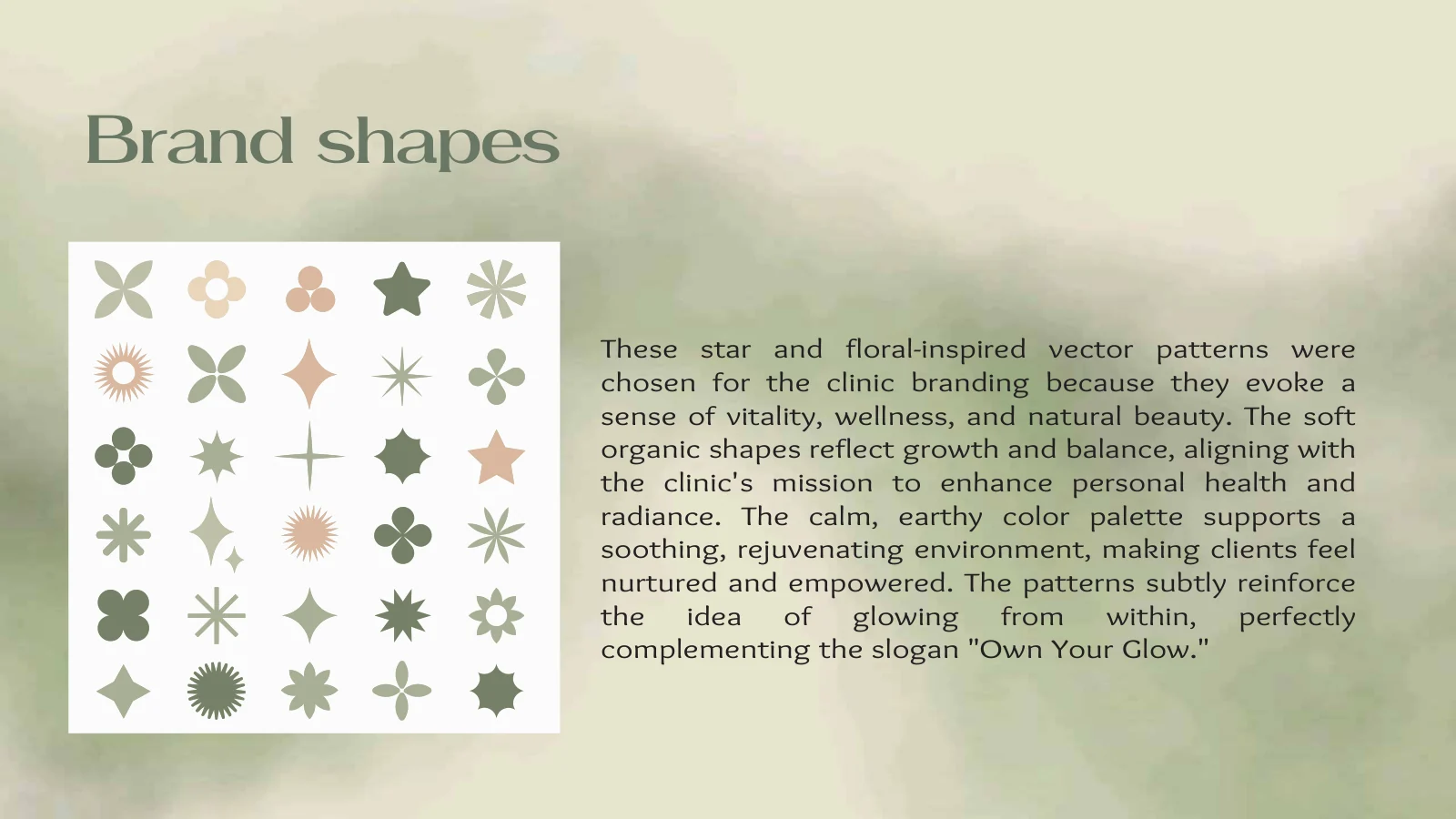 Brand shapes

These star and floral-inspired vector patterns were chosen for the clinic branding because they evoke a sense of vitality, wellness, and natural beauty. The soft organic shapes reflect growth and balance, aligning with the clinic's mission to enhance personal health and radiance. The calm, earthy color palette supports a soothing, rejuvenating environment, making clients feel nurtured and empowered. The patterns subtly reinforce the idea of glowing from within, perfectly complementing the slogan "Own Your Glow."